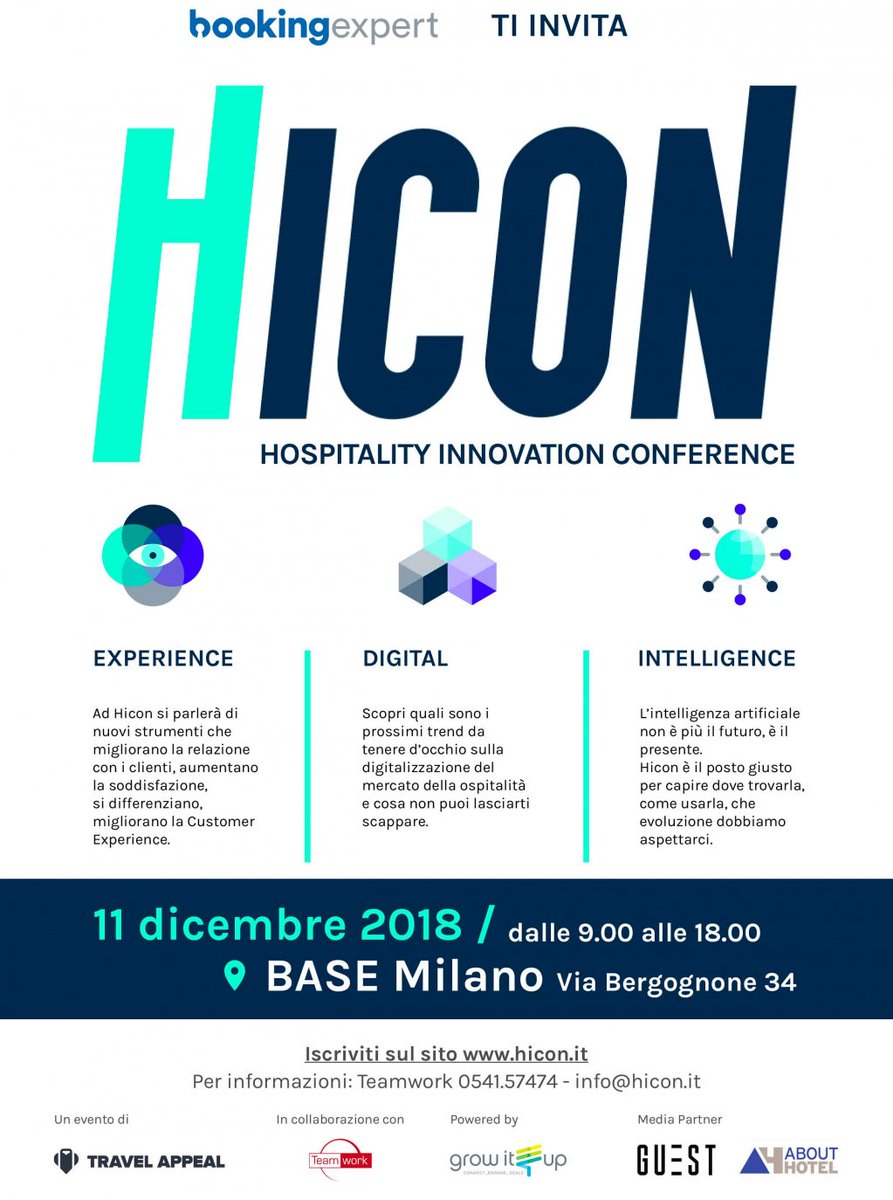 bookingexpert TI INVITA

HICON

HOSPITALITY INNOVATION CONFERENCE

EXPERIENCE

Ad Hicon si parlerà di nuovi strumenti che migliorano la relazione con i clienti, aumentano la soddisfazione, si differenziano, migliorano la Customer Experience.

DIGITAL

Scopri quali sono i prossimi trend da tenere d'occhio sulla digitalizzazione del mercato della ospitalità e cosa non puoi lasciarti scappare.

INTELLIGENCE

L'intelligenza artificiale non è più il futuro, è il presente.
Hicon è il posto giusto per capire dove trovarla, come usarla, che evoluzione dobbiamo aspettarci.

11 dicembre 2018 / dalle 9.00 alle 18.00

BASE Milano Via Bergognone 34

Iscriviti sul sito www.hicon.it

Per informazioni: Teamwork 0541.57474 - info@hicon.it

Un evento di
TRAVEL APPEAL

In collaborazione con
Teamwork

Powered by
grow it up

Media Partner
GUEST
ABOUT HOTEL